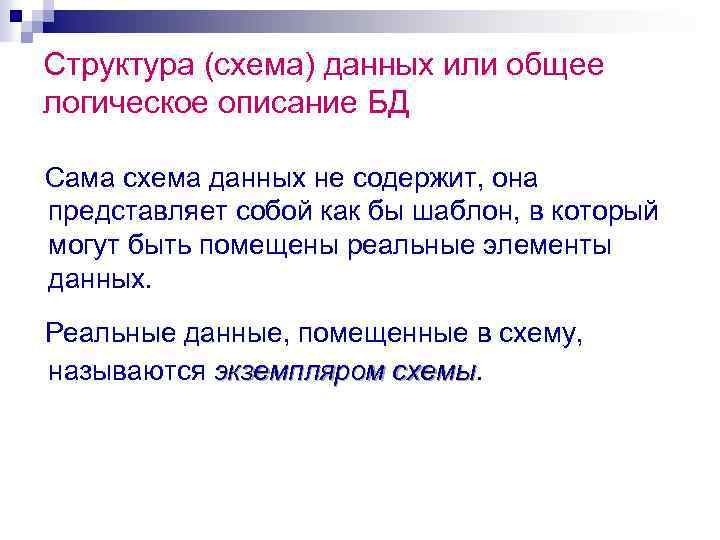 Структура (схема) данных или общее логическое описание БД

Сама схема данных не содержит, она представляет собой как бы шаблон, в который могут быть помещены реальные элементы данных.

Реальные данные, помещенные в схему, называются экземпляром схемы.